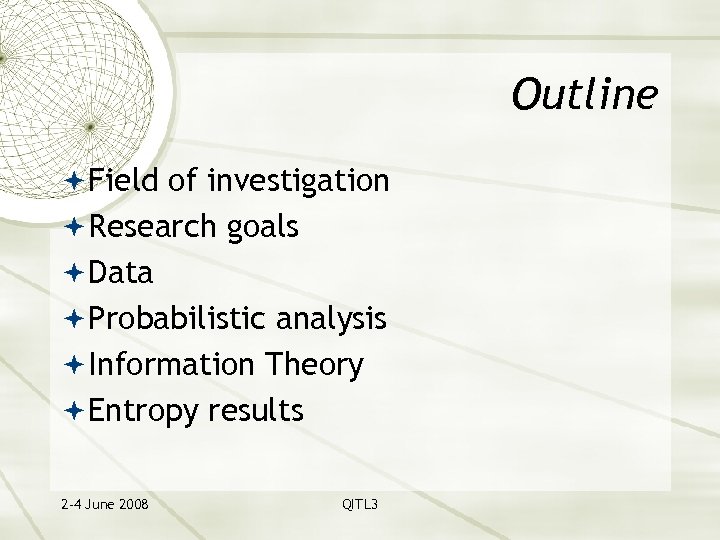 Outline

Field of investigation
Research goals
Data
Probabilistic analysis
Information Theory
Entropy results

2-4 June 2008

QITL3